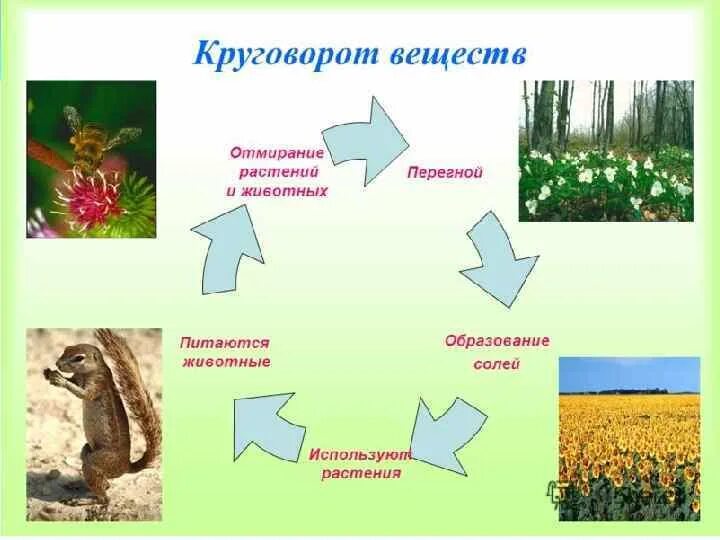 Круговорот веществ

Отмирание растений и животных

Перегной

Образование солей

Используют растения

Питаются животные